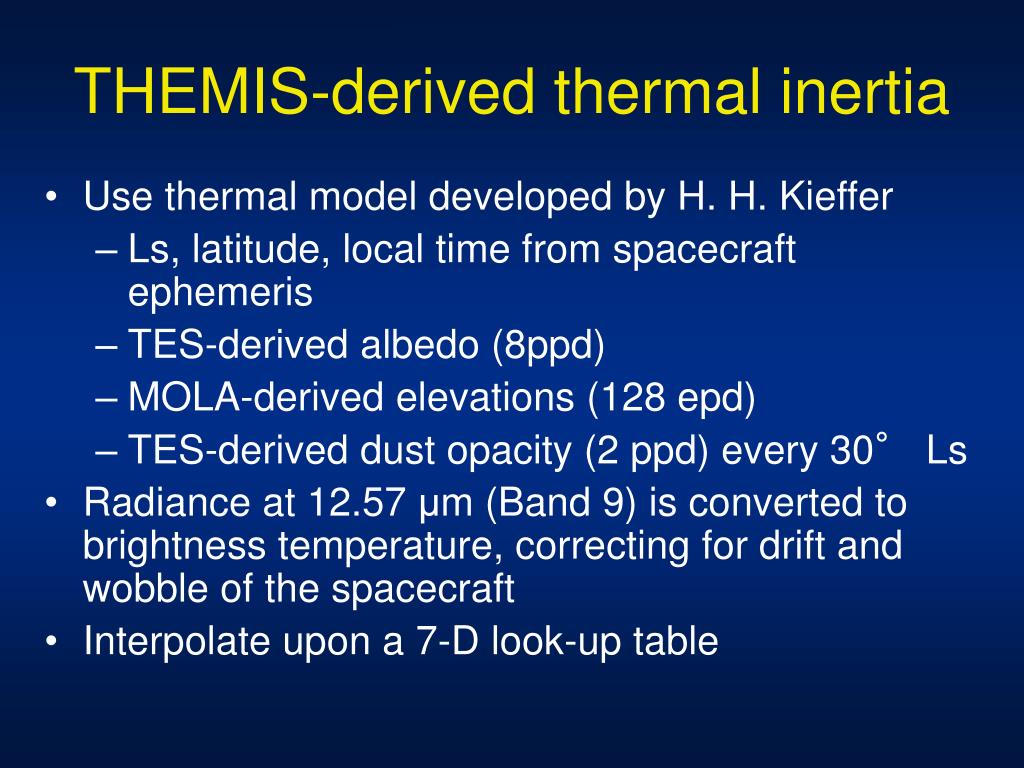 THEMIS-derived thermal inertia

• Use thermal model developed by H. H. Kieffer
– Ls, latitude, local time from spacecraft ephemeris
– TES-derived albedo (8ppd)
– MOLA-derived elevations (128 epd)
– TES-derived dust opacity (2 ppd) every 30° Ls
• Radiance at 12.57 μm (Band 9) is converted to brightness temperature, correcting for drift and wobble of the spacecraft
• Interpolate upon a 7-D look-up table